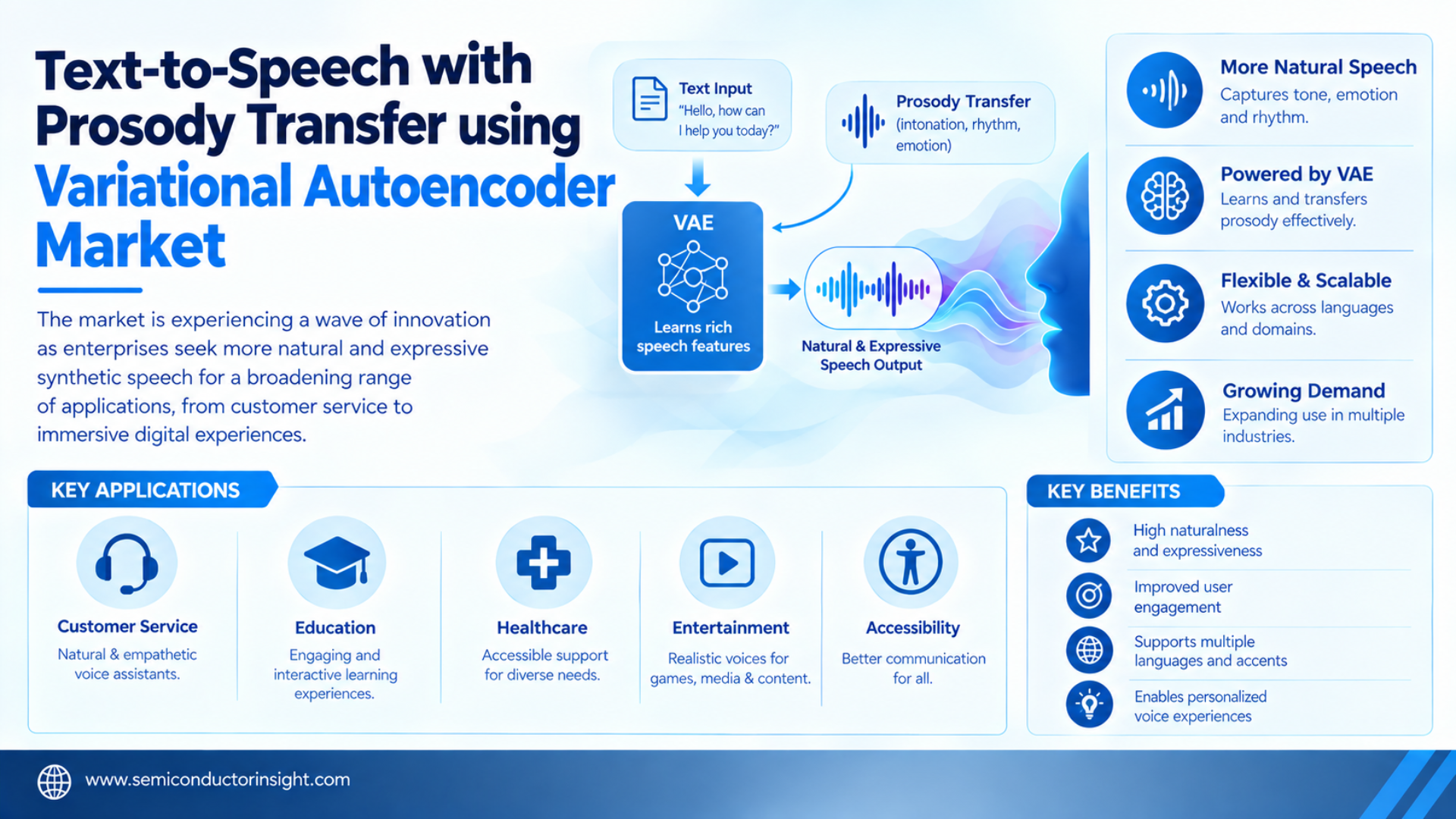 Text-to-Speech with Prosody Transfer using Variational Autoencoder Market

The market is experiencing a wave of innovation as enterprises seek more natural and expressive synthetic speech for a broadening range of applications, from customer service to immersive digital experiences.

Text Input
"Hello, how can I help you today?"

Prosody Transfer
(intonation, rhythm, emotion)

VAE
Learns rich speech features

Natural & Expressive Speech Output

More Natural Speech
Captures tone, emotion and rhythm.

Powered by VAE
Learns and transfers prosody effectively.

Flexible & Scalable
Works across languages and domains.

Growing Demand
Expanding use in multiple industries.

KEY APPLICATIONS

Customer Service
Natural & empathetic voice assistants.

Education
Engaging and interactive learning experiences.

Healthcare
Accessible support for diverse needs.

Entertainment
Realistic voices for games, media & content.

Accessibility
Better communication for all.

KEY BENEFITS

High naturalness and expressiveness

Improved user engagement

Supports multiple languages and accents

Enables personalized voice experiences

www.semiconductorinsight.com